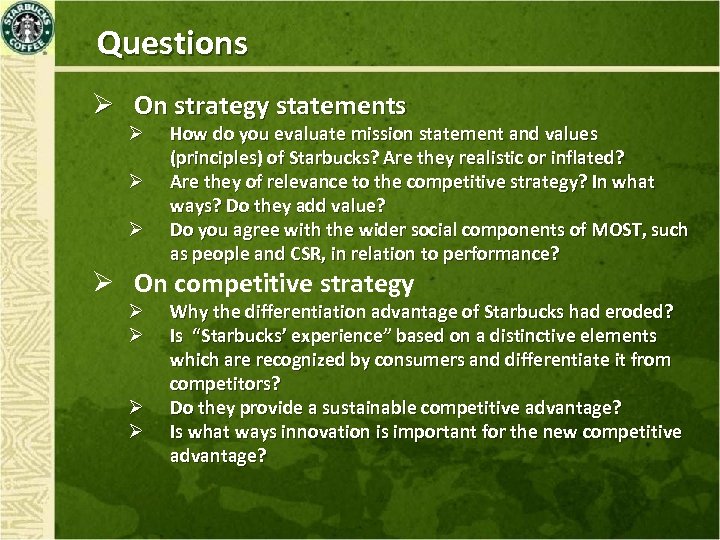 STARBUCKS COFFEE

Questions

➢ On strategy statements
➢ How do you evaluate mission statement and values (principles) of Starbucks? Are they realistic or inflated?
➢ Are they of relevance to the competitive strategy? In what ways? Do they add value?
➢ Do you agree with the wider social components of MOST, such as people and CSR, in relation to performance?

➢ On competitive strategy
➢ Why the differentiation advantage of Starbucks had eroded?
➢ Is "Starbucks' experience" based on a distinctive elements which are recognized by consumers and differentiate it from competitors?
➢ Do they provide a sustainable competitive advantage?
➢ Is what ways innovation is important for the new competitive advantage?